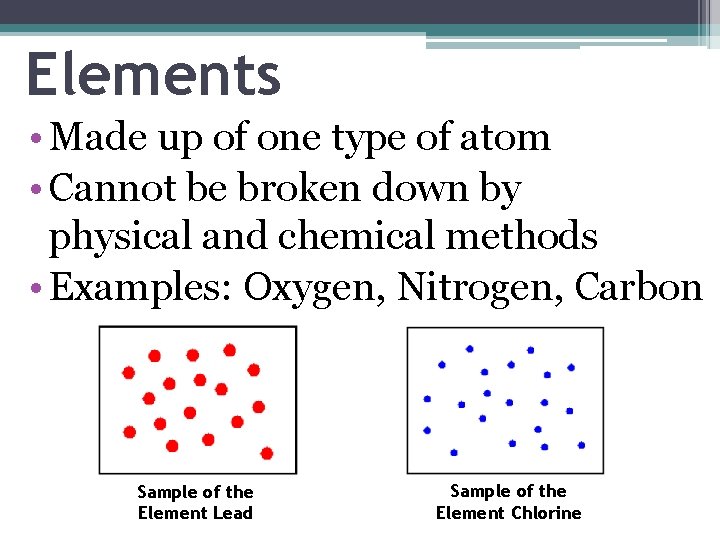 Elements

• Made up of one type of atom
• Cannot be broken down by physical and chemical methods
• Examples: Oxygen, Nitrogen, Carbon

Sample of the Element Lead

Sample of the Element Chlorine